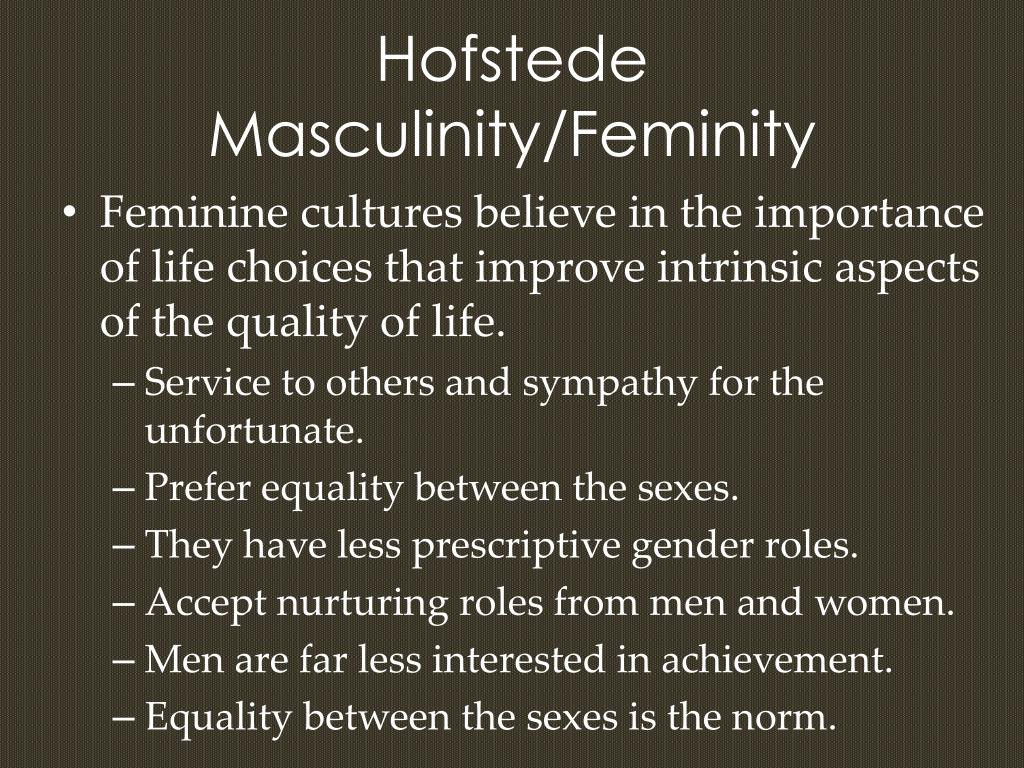 Hofstede Masculinity/Feminity

• Feminine cultures believe in the importance of life choices that improve intrinsic aspects of the quality of life.
– Service to others and sympathy for the unfortunate.
– Prefer equality between the sexes.
– They have less prescriptive gender roles.
– Accept nurturing roles from men and women.
– Men are far less interested in achievement.
– Equality between the sexes is the norm.